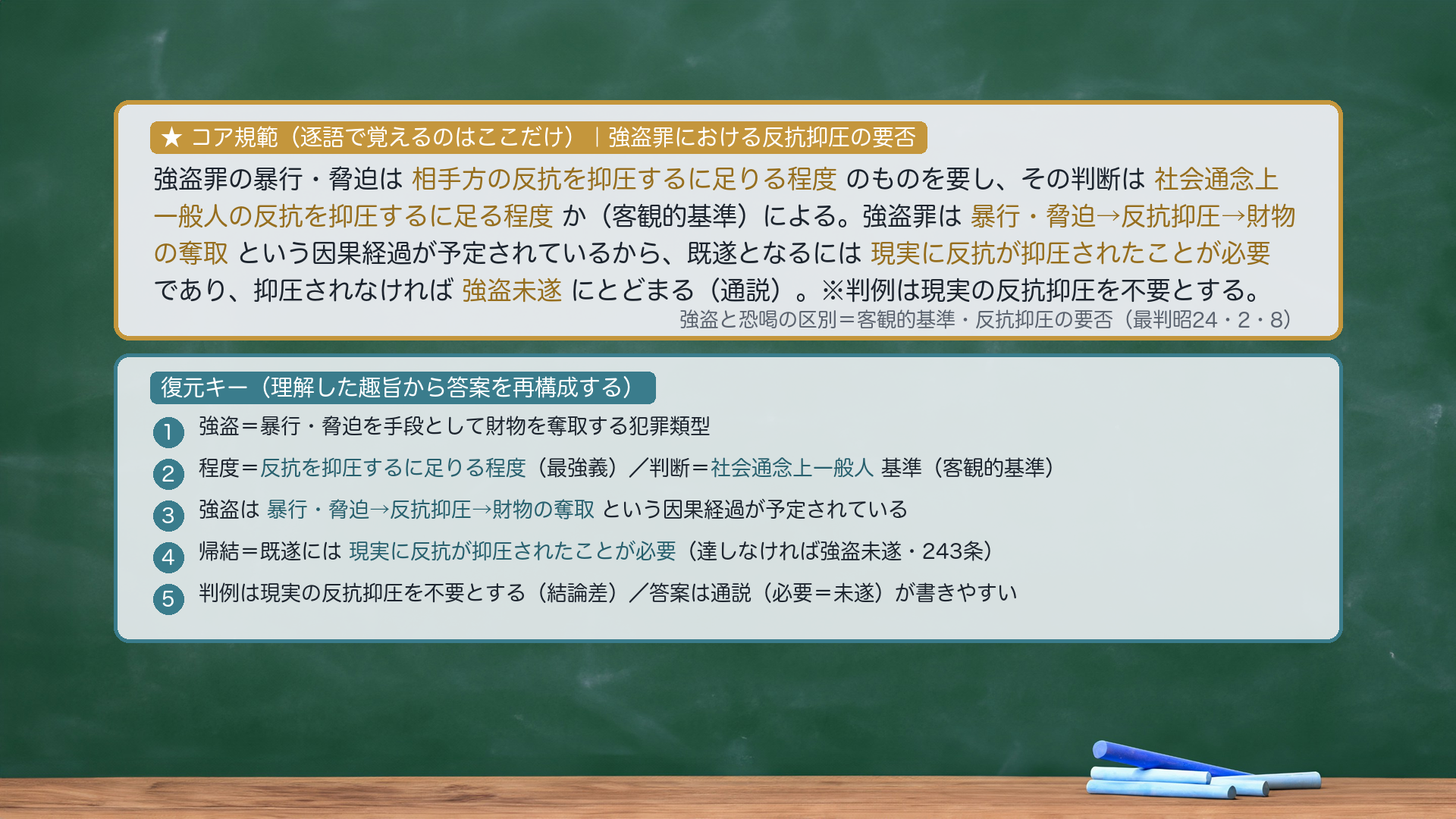 ★ コア規範（逐語で覚えるのはここだけ）｜強盗罪における反抗抑圧の要否

強盗罪の暴行・脅迫は 相手方の反抗を抑圧するに足りる程度 のものを要し、その判断は 社会通念上一般人の反抗を抑圧するに足る程度 か（客観的基準）による。強盗罪は 暴行・脅迫→反抗抑圧→財物の奪取 という因果経過が予定されているから、既遂となるには 現実に反抗が抑圧されたことが必要 であり、抑圧されなければ 強盗未遂 にとどまる（通説）。※判例は現実の反抗抑圧を不要とする。

強盗と恐喝の区別＝客観的基準・反抗抑圧の要否（最判昭24・2・8）

復元キー（理解した趣旨から答案を再構成する）

1 強盗＝暴行・脅迫を手段として財物を奪取する犯罪類型

2 程度＝反抗を抑圧するに足りる程度（最強義）／判断＝社会通念上一般人 基準（客観的基準）

3 強盗は 暴行・脅迫→反抗抑圧→財物の奪取 という因果経過が予定されている

4 帰結＝既遂には 現実に反抗が抑圧されたことが必要（達しなければ強盗未遂・243条）

5 判例は現実の反抗抑圧を不要とする（結論差）／答案は通説（必要＝未遂）が書きやすい